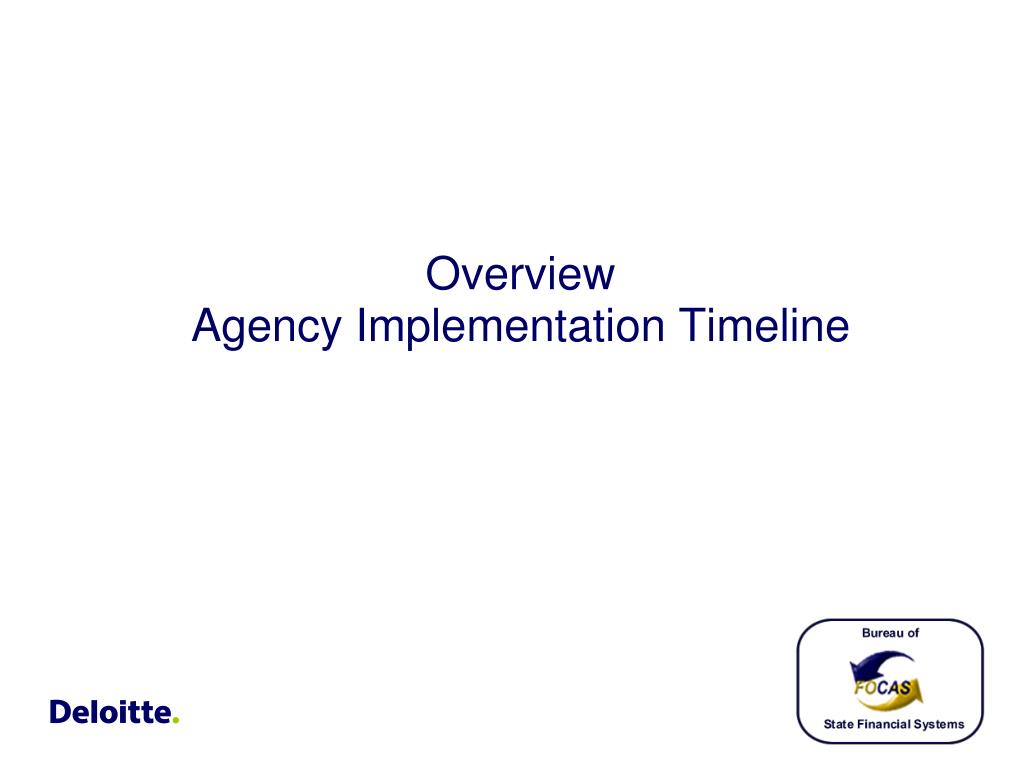 Overview
Agency Implementation Timeline

Deloitte.

Bureau of
FOCAS
State Financial Systems